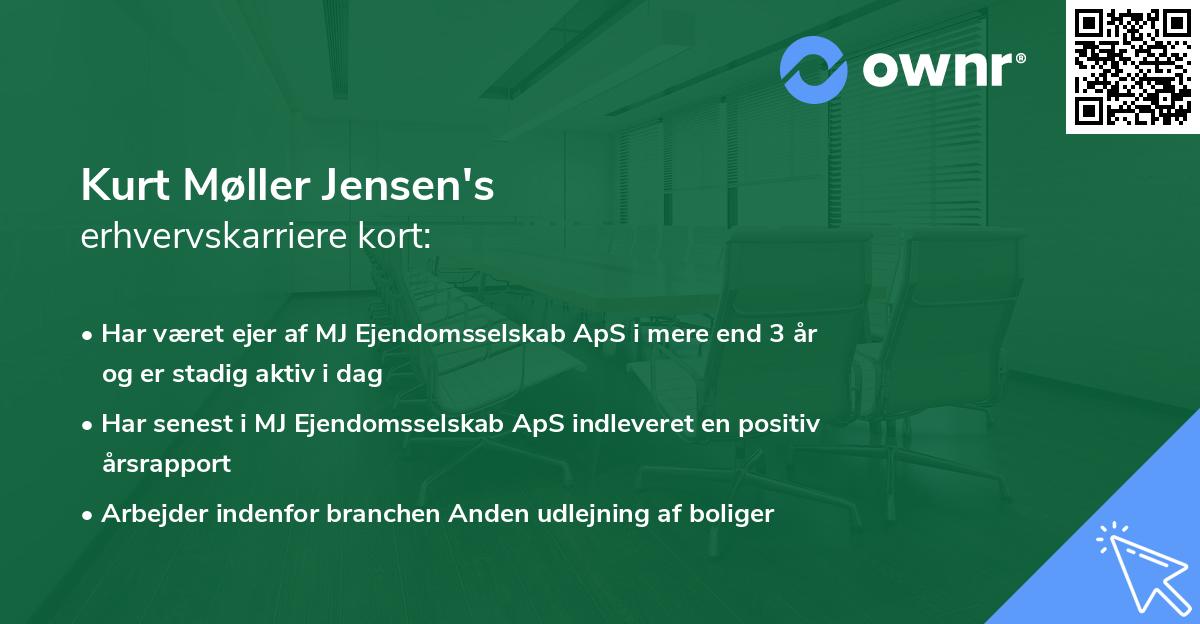 ownr®

Kurt Møller Jensen's
erhvervskarriere kort:

• Har været ejer af MJ Ejendomsselskab ApS i mere end 3 år og er stadig aktiv i dag
• Har senest i MJ Ejendomsselskab ApS indleveret en positiv årsrapport
• Arbejder indenfor branchen Anden udlejning af boliger